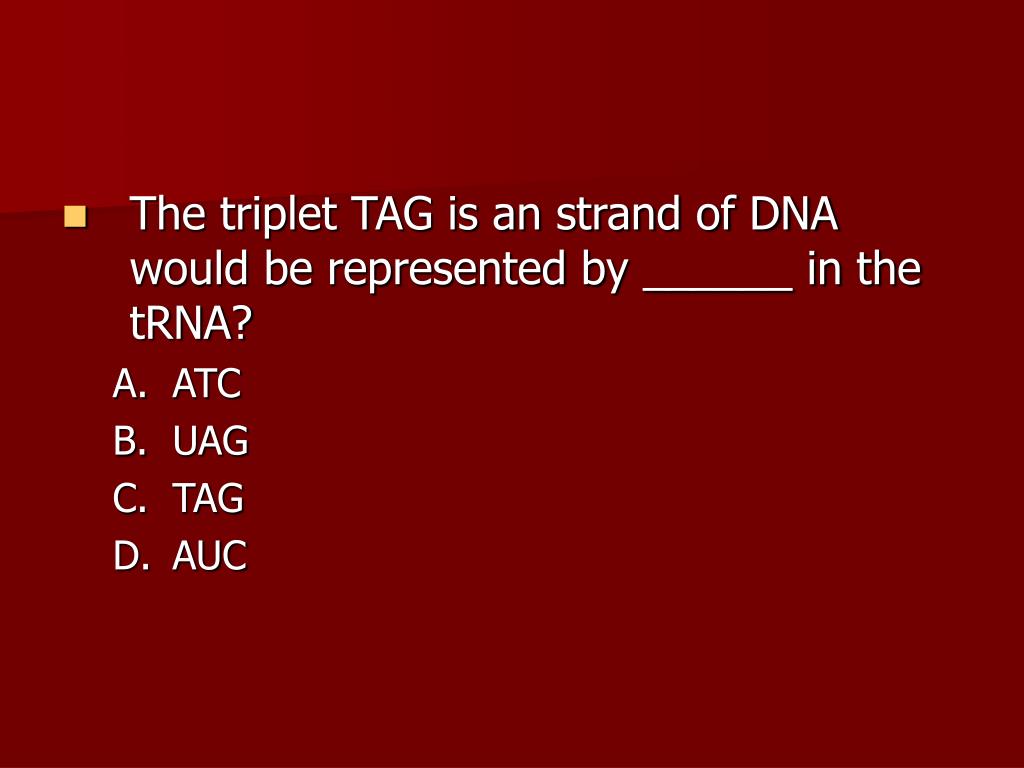 The triplet TAG is an strand of DNA would be represented by ______ in the tRNA?

A. ATC
B. UAG
C. TAG
D. AUC